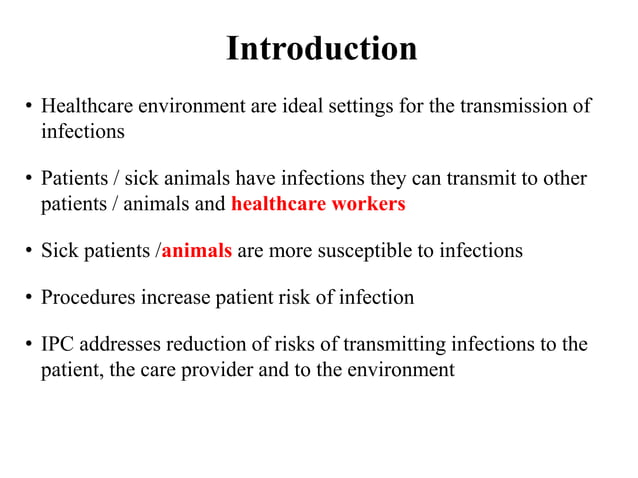 Introduction

• Healthcare environment are ideal settings for the transmission of infections

• Patients / sick animals have infections they can transmit to other patients / animals and healthcare workers

• Sick patients /animals are more susceptible to infections

• Procedures increase patient risk of infection

• IPC addresses reduction of risks of transmitting infections to the patient, the care provider and to the environment